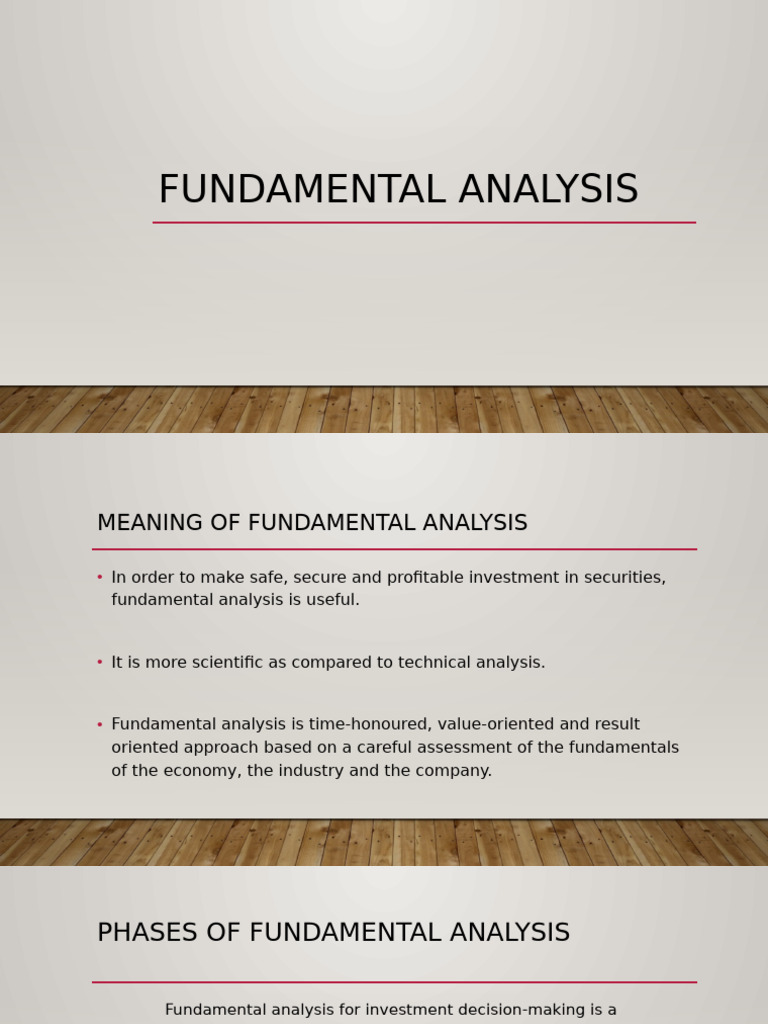 FUNDAMENTAL ANALYSIS

MEANING OF FUNDAMENTAL ANALYSIS

• In order to make safe, secure and profitable investment in securities, fundamental analysis is useful.

• It is more scientific as compared to technical analysis.

• Fundamental analysis is time-honoured, value-oriented and result oriented approach based on a careful assessment of the fundamentals of the economy, the industry and the company.

PHASES OF FUNDAMENTAL ANALYSIS

Fundamental analysis for investment decision-making is a